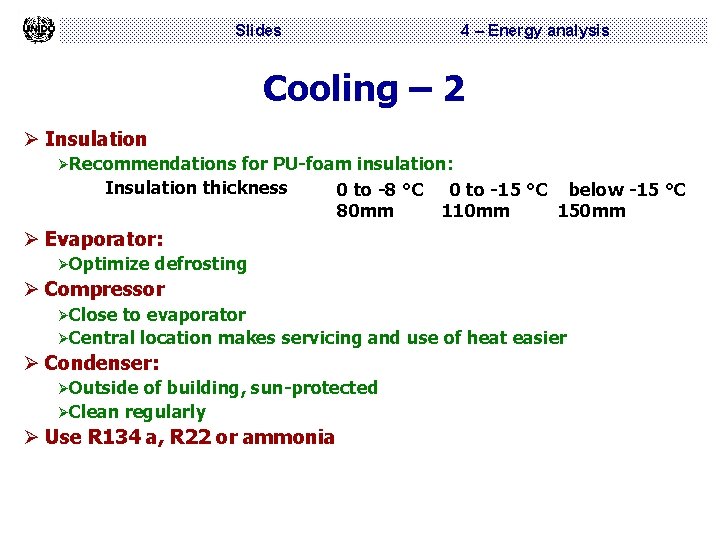 UNIDO

Slides 4 – Energy analysis

Cooling – 2

➢ Insulation

➢Recommendations for PU-foam insulation:

| Insulation thickness | 0 to -8 °C | 0 to -15 °C | below -15 °C |
|---|---|---|---|
| | 80mm | 110mm | 150mm |

➢ Evaporator:

➢Optimize defrosting

➢ Compressor

➢Close to evaporator

➢Central location makes servicing and use of heat easier

➢ Condenser:

➢Outside of building, sun-protected

➢Clean regularly

➢ Use R134 a, R22 or ammonia